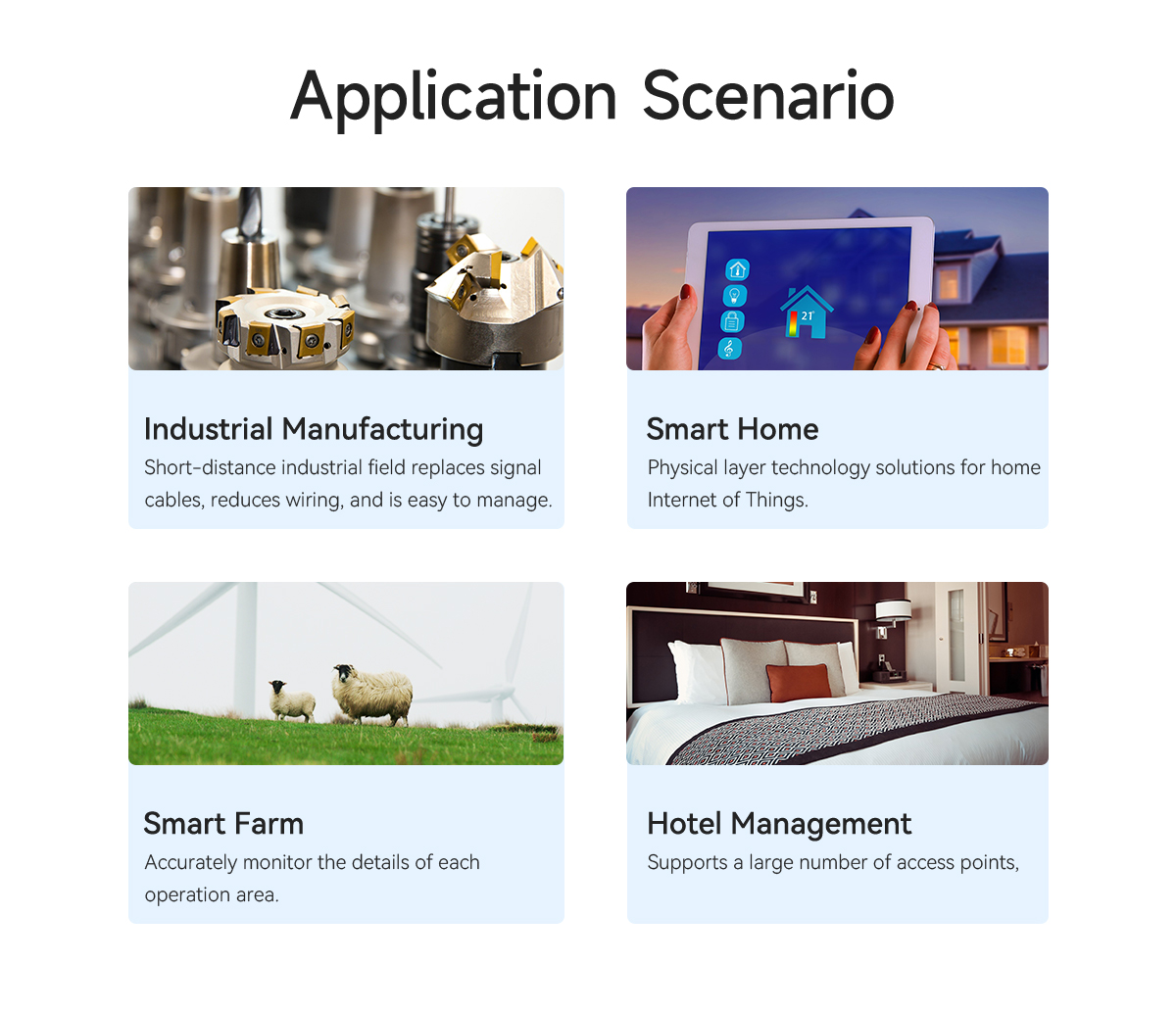 Application Scenario

21°

Industrial Manufacturing
Short-distance industrial field replaces signal cables, reduces wiring, and is easy to manage.

Smart Home
Physical layer technology solutions for home Internet of Things.

Smart Farm
Accurately monitor the details of each operation area.

Hotel Management
Supports a large number of access points,